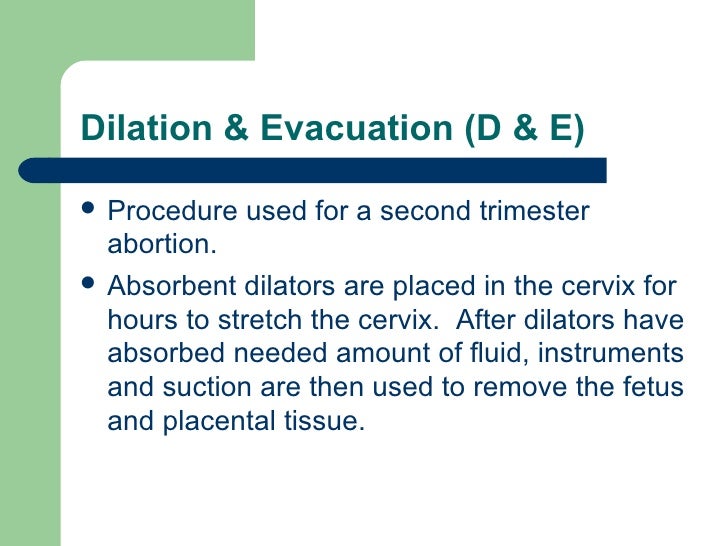 Dilation & Evacuation (D & E)

• Procedure used for a second trimester abortion.

• Absorbent dilators are placed in the cervix for hours to stretch the cervix. After dilators have absorbed needed amount of fluid, instruments and suction are then used to remove the fetus and placental tissue.